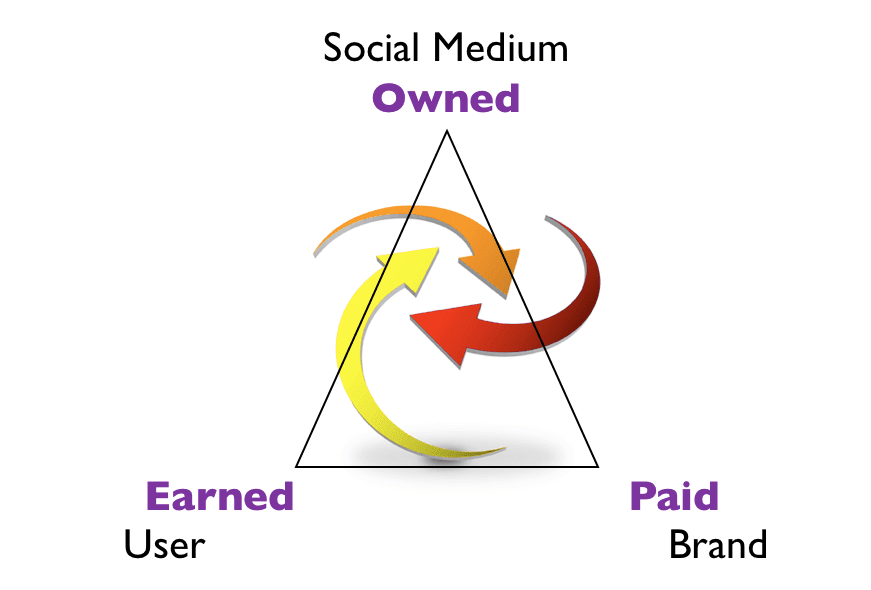 Social Medium
Owned

Earned
User

Paid
Brand